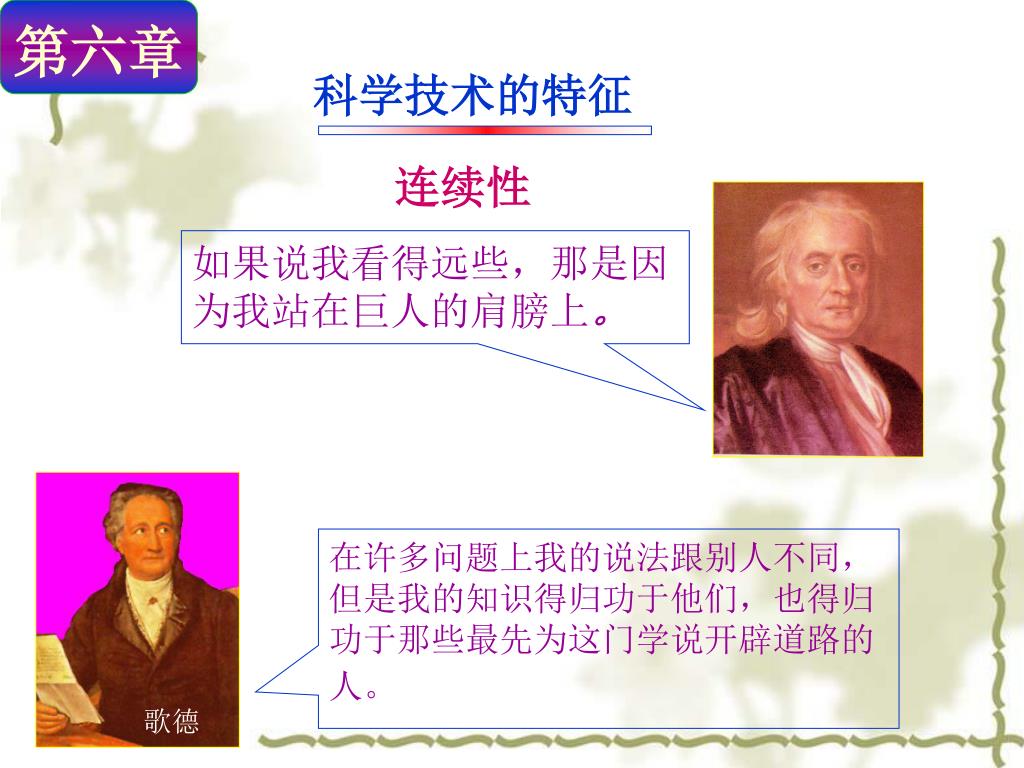 第六章

科学技术的特征

连续性

如果说我看得远些，那是因为我站在巨人的肩膀上。

在许多问题上我的说法跟别人不同，但是我的知识得归功于他们，也得归功于那些最先为这门学说开辟道路的人。

歌德